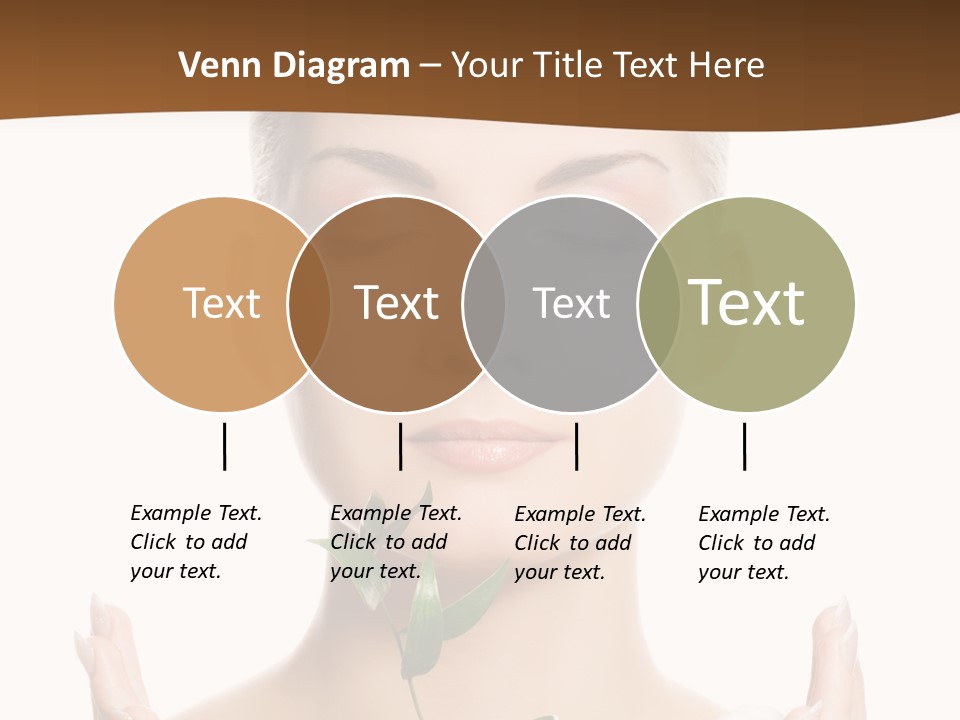 Venn Diagram – Your Title Text Here

Text

Text

Text

Text

Example Text. Click to add your text.

Example Text. Click to add your text.

Example Text. Click to add your text.

Example Text. Click to add your text.